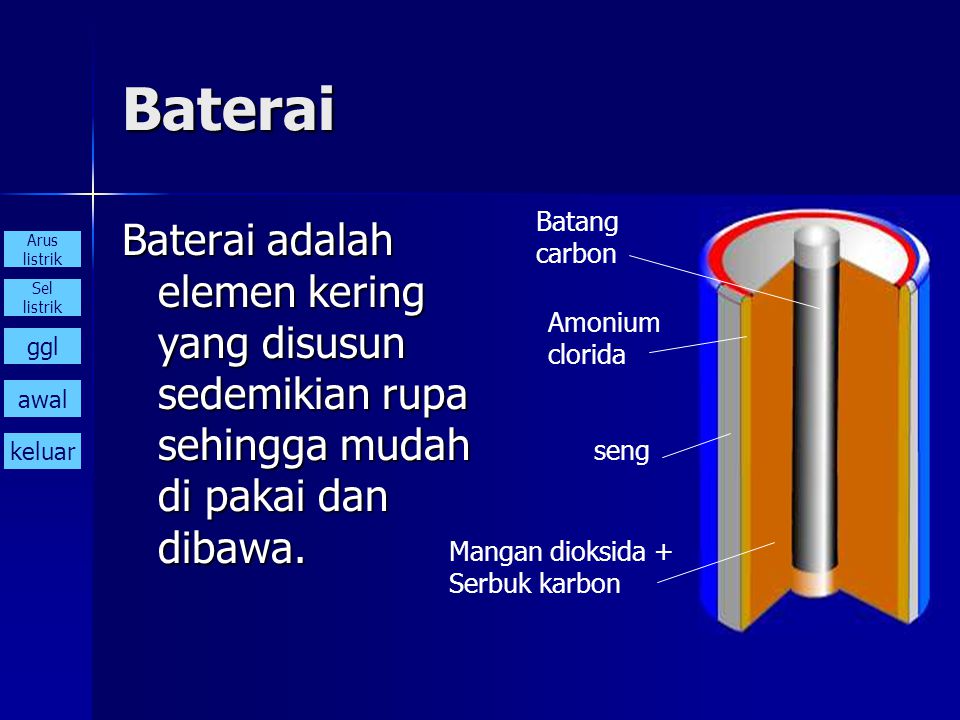 Baterai

Arus listrik

Sel listrik

ggl

awal

keluar

Baterai adalah elemen kering yang disusun sedemikian rupa sehingga mudah di pakai dan dibawa.

Batang carbon

Amonium clorida

seng

Mangan dioksida + Serbuk karbon